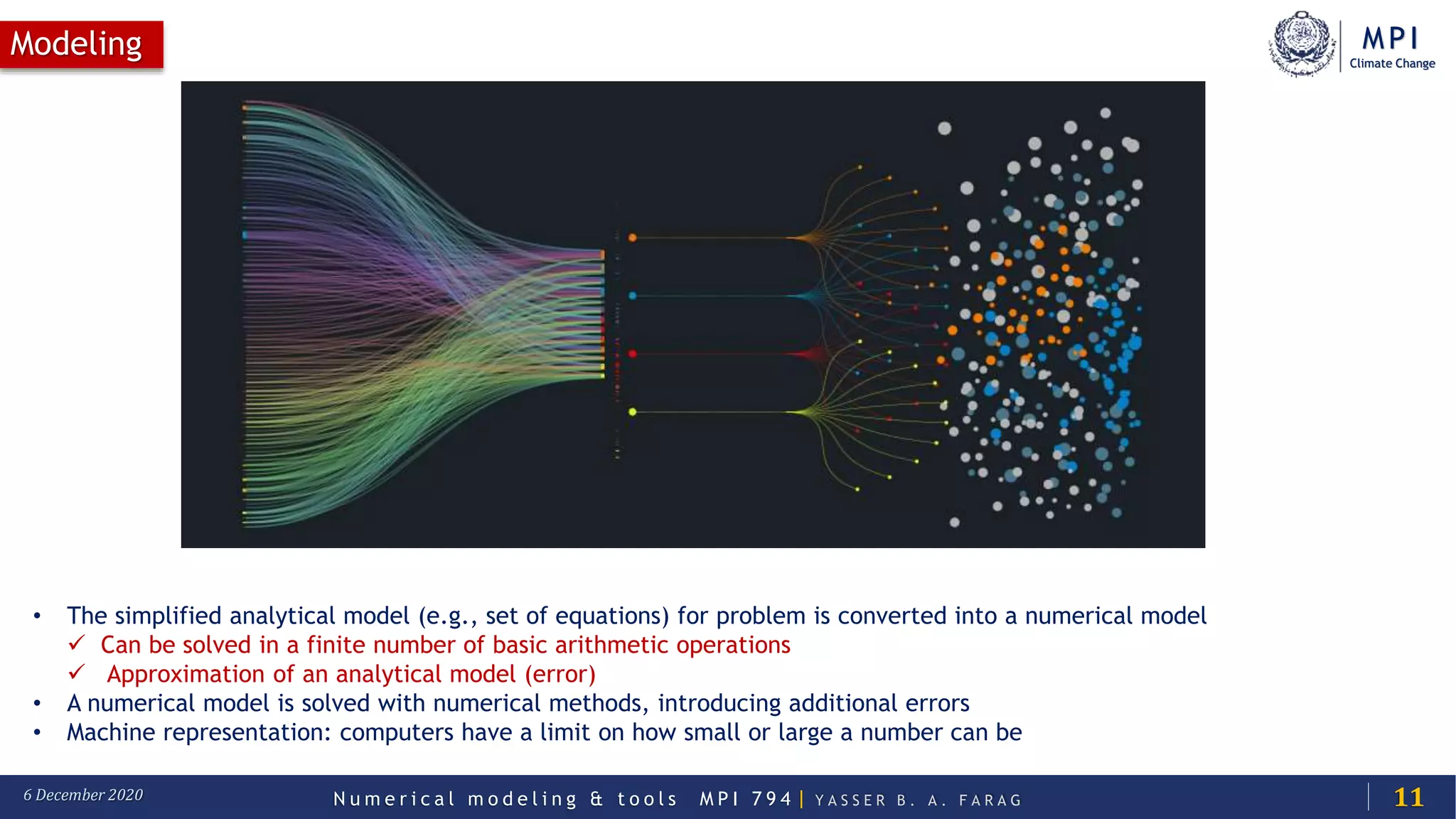 Modeling

MPI
Climate Change

• The simplified analytical model (e.g., set of equations) for problem is converted into a numerical model
✓ Can be solved in a finite number of basic arithmetic operations
✓ Approximation of an analytical model (error)
• A numerical model is solved with numerical methods, introducing additional errors
• Machine representation: computers have a limit on how small or large a number can be

6 December 2020 Numerical modeling & tools MPI 794 | YASSER B. A. FARAG 11